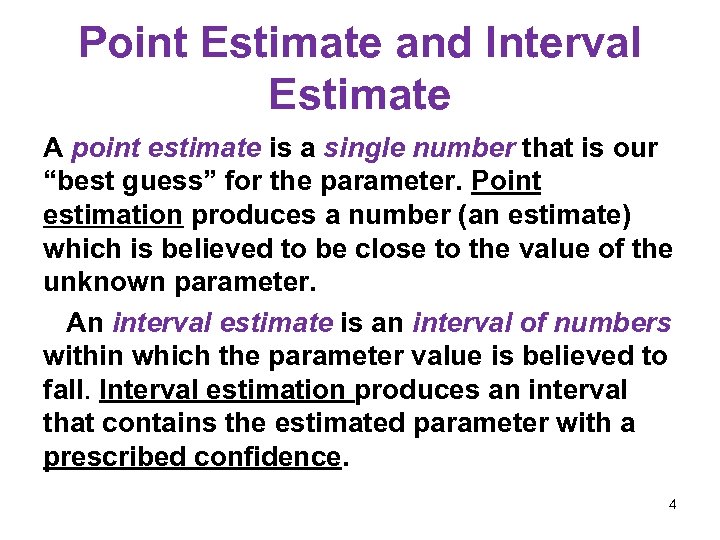 Point Estimate and Interval Estimate

A point estimate is a single number that is our “best guess” for the parameter. Point estimation produces a number (an estimate) which is believed to be close to the value of the unknown parameter.

An interval estimate is an interval of numbers within which the parameter value is believed to fall. Interval estimation produces an interval that contains the estimated parameter with a prescribed confidence.

4